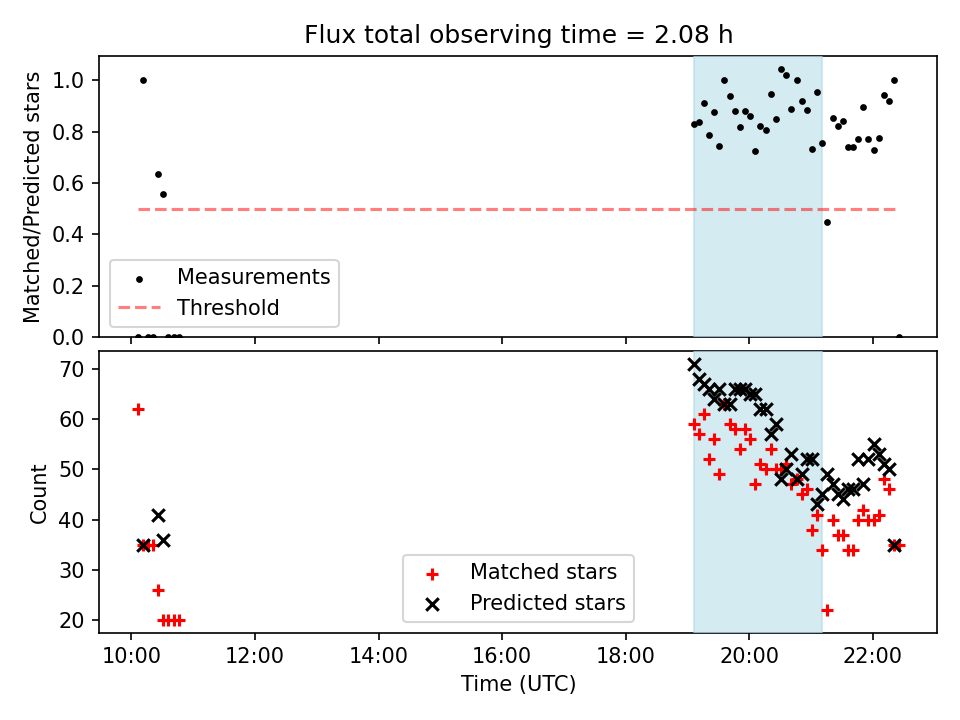 Flux total observing time = 2.08 h

Matched/Predicted stars

1.0
0.8
0.6
0.4
0.2
0.0

Measurements
Threshold

Count

70
60
50
40
30
20

Matched stars
Predicted stars

10:00
12:00
14:00
16:00
18:00
20:00
22:00

Time (UTC)